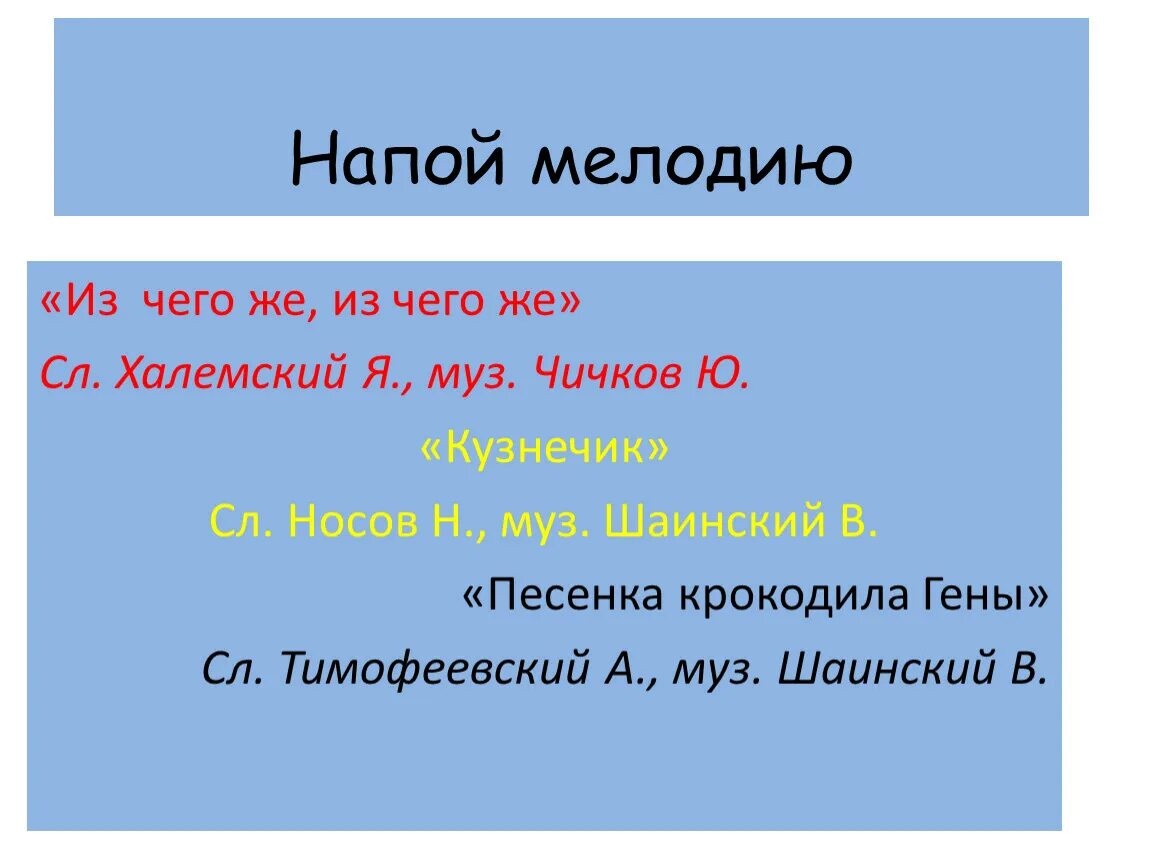 Напой мелодию

«Из чего же, из чего же»

Сл. Халемский Я., муз. Чичков Ю.

«Кузнечик»

Сл. Носов Н., муз. Шаинский В.

«Песенка крокодила Гены»

Сл. Тимофеевский А., муз. Шаинский В.